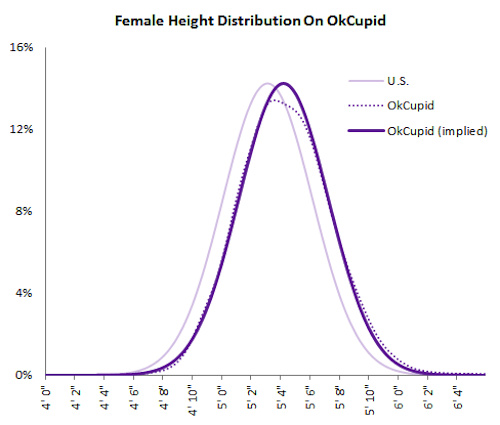 Female Height Distribution On OkCupid

16%
12%
8%
4%
0%

U.S.
OkCupid
OkCupid (implied)

4' 0"
4' 2"
4' 4"
4' 6"
4' 8"
4' 10"
5' 0"
5' 2"
5' 4"
5' 6"
5' 8"
5' 10"
6' 0"
6' 2"
6' 4"